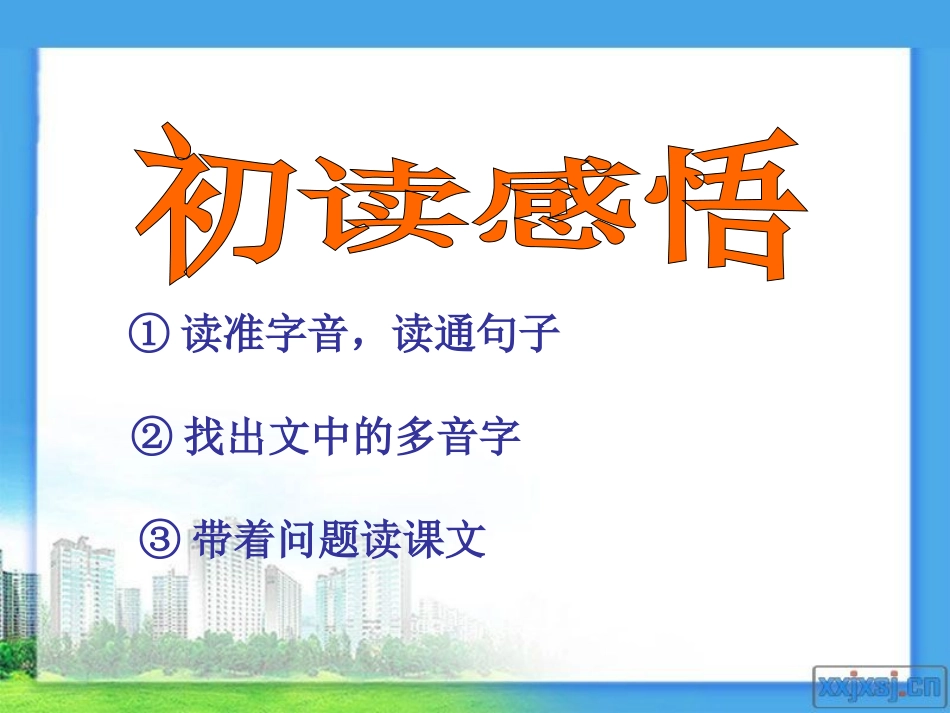 初读感悟

① 读准字音，读通句子

② 找出文中的多音字

③ 带着问题读课文

xxjxsj.cn